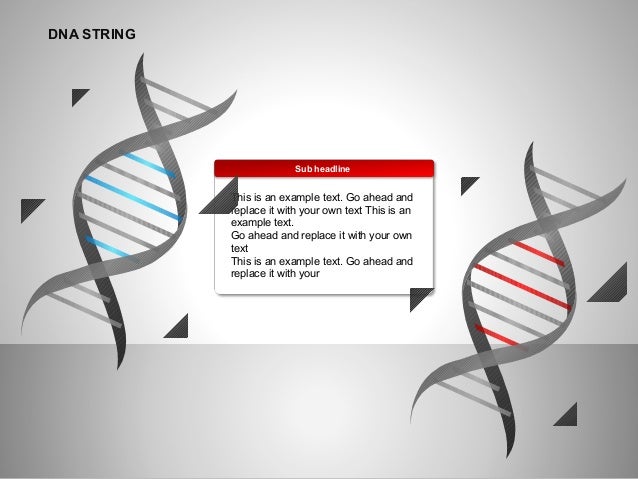 DNA STRING

Sub headline

This is an example text. Go ahead and replace it with your own text This is an example text.
Go ahead and replace it with your own text
This is an example text. Go ahead and replace it with your